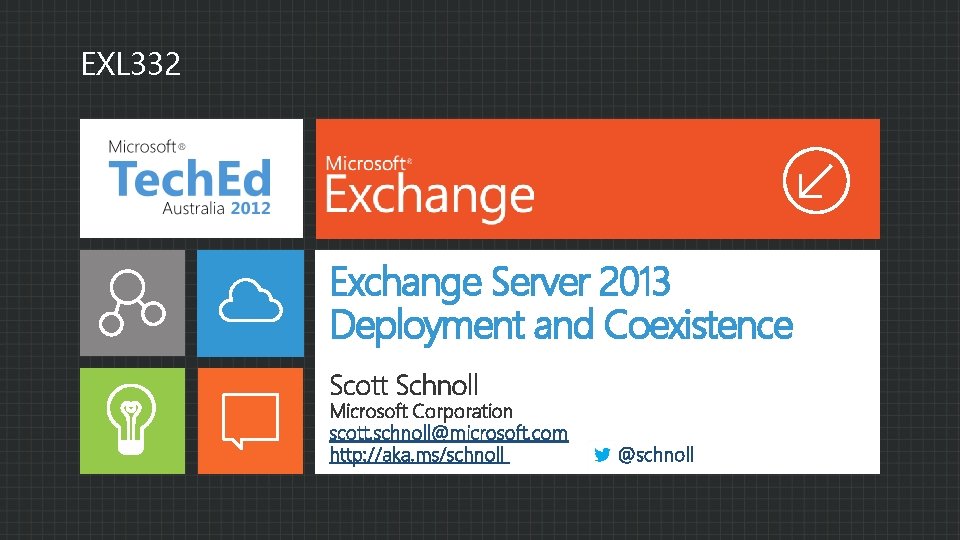 EXL332

Microsoft®
TechEd
Australia 2012

Microsoft®
Exchange

Exchange Server 2013
Deployment and Coexistence

Scott Schnoll
Microsoft Corporation
scott.schnoll@microsoft.com
http://aka.ms/schnoll

@schnoll